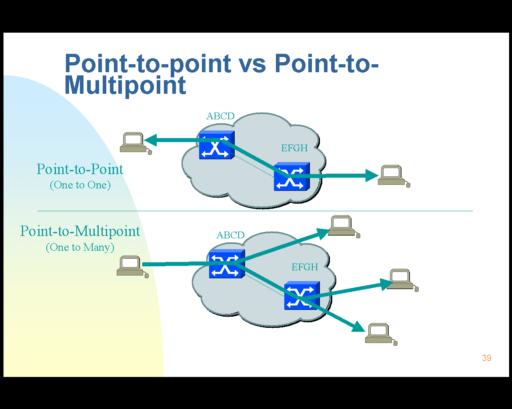 Point-to-point vs Point-to-Multipoint

ABCD

EFGH

Point-to-Point
(One to One)

Point-to-Multipoint
(One to Many)

ABCD

EFGH

39